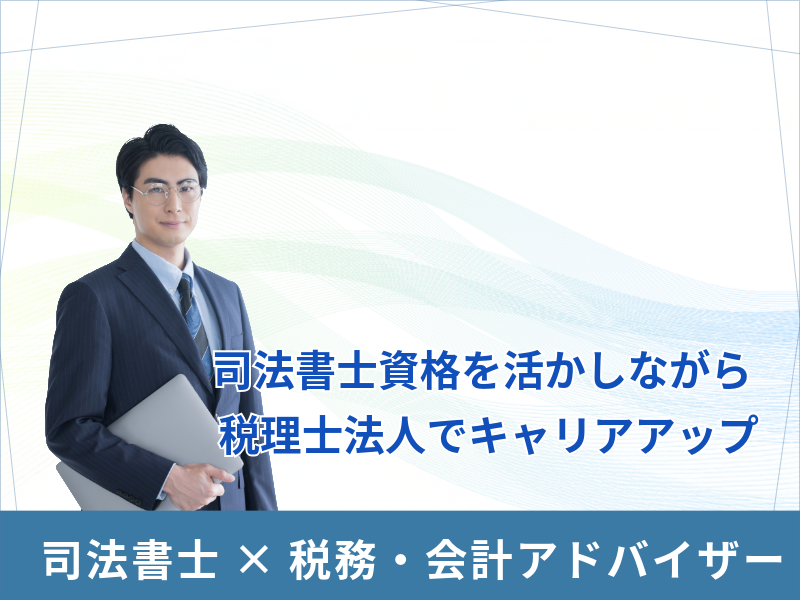 司法書士資格を活かしながら
税理士法人でキャリアアップ

司法書士 × 税務・会計アドバイザー